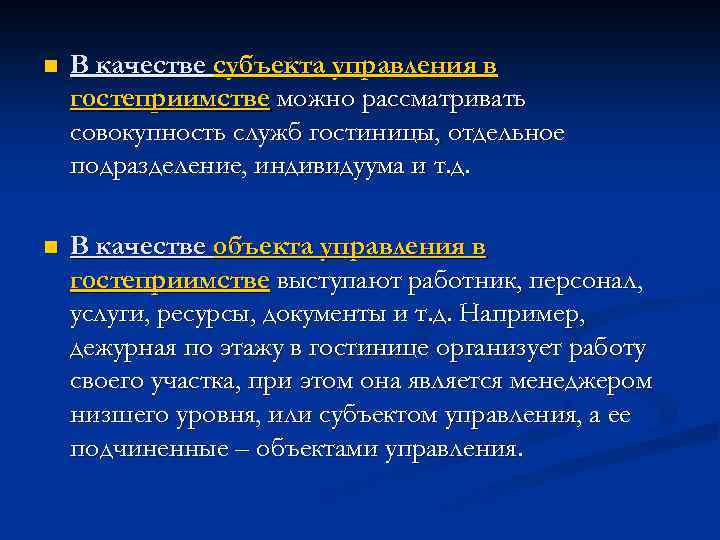 В качестве субъекта управления в гостеприимстве можно рассматривать совокупность служб гостиницы, отдельное подразделение, индивидуума и т.д.

В качестве объекта управления в гостеприимстве выступают работник, персонал, услуги, ресурсы, документы и т.д. Например, дежурная по этажу в гостинице организует работу своего участка, при этом она является менеджером низшего уровня, или субъектом управления, а ее подчиненные – объектами управления.